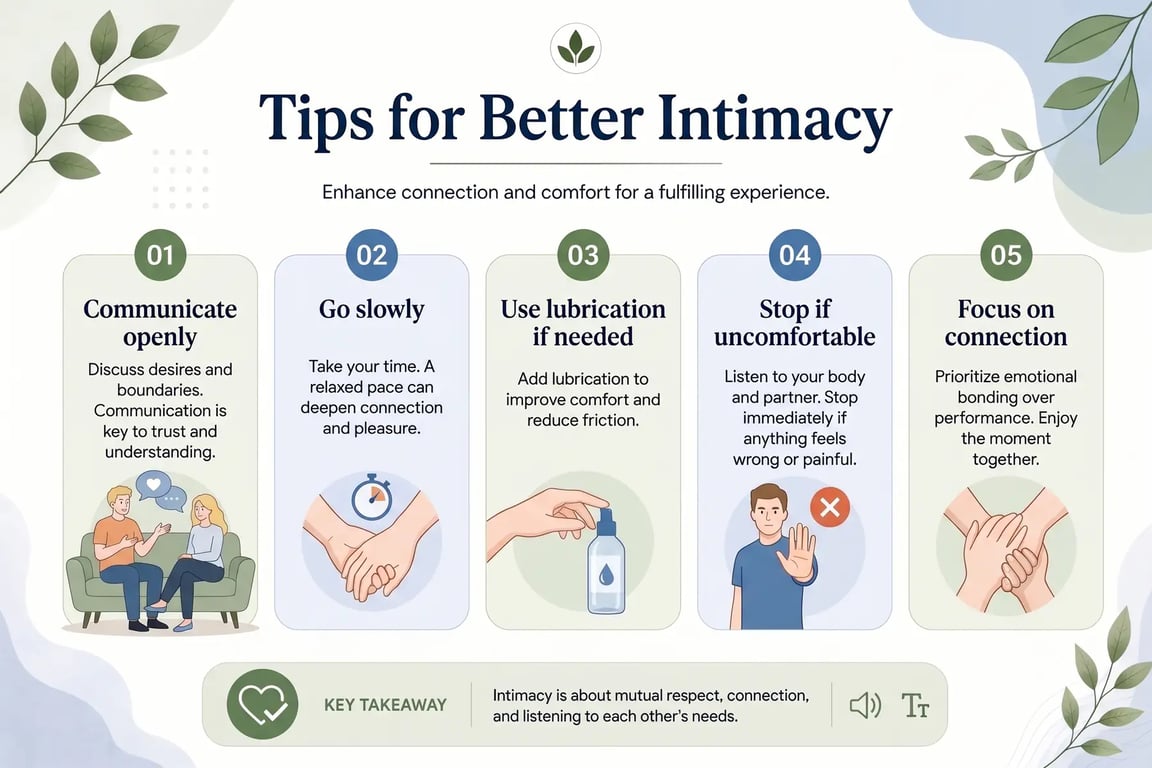 Tips for Better Intimacy

Enhance connection and comfort for a fulfilling experience.

01

Communicate openly

Discuss desires and boundaries. Communication is key to trust and understanding.

02

Go slowly

Take your time. A relaxed pace can deepen connection and pleasure.

03

Use lubrication if needed

Add lubrication to improve comfort and reduce friction.

04

Stop if uncomfortable

Listen to your body and partner. Stop immediately if anything feels wrong or painful.

05

Focus on connection

Prioritize emotional bonding over performance. Enjoy the moment together.

KEY TAKEAWAY

Intimacy is about mutual respect, connection, and listening to each other's needs.

Tт